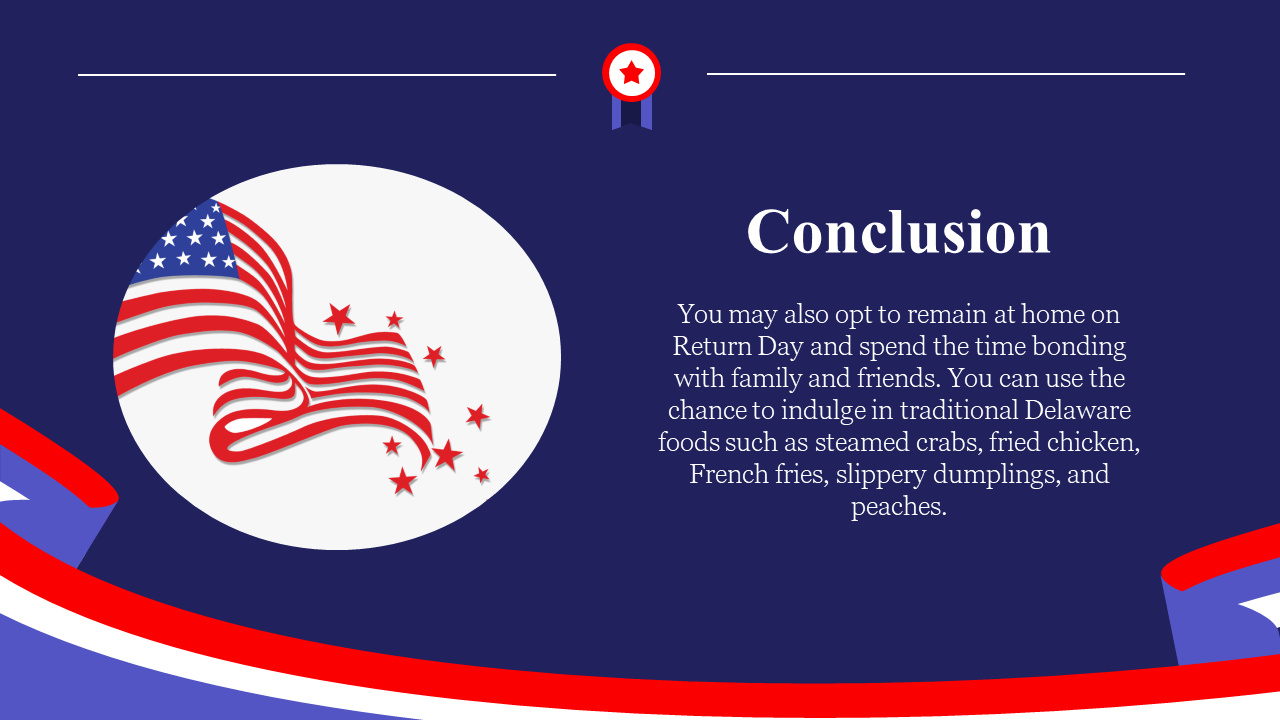 Conclusion

You may also opt to remain at home on Return Day and spend the time bonding with family and friends. You can use the chance to indulge in traditional Delaware foods such as steamed crabs, fried chicken, French fries, slippery dumplings, and peaches.